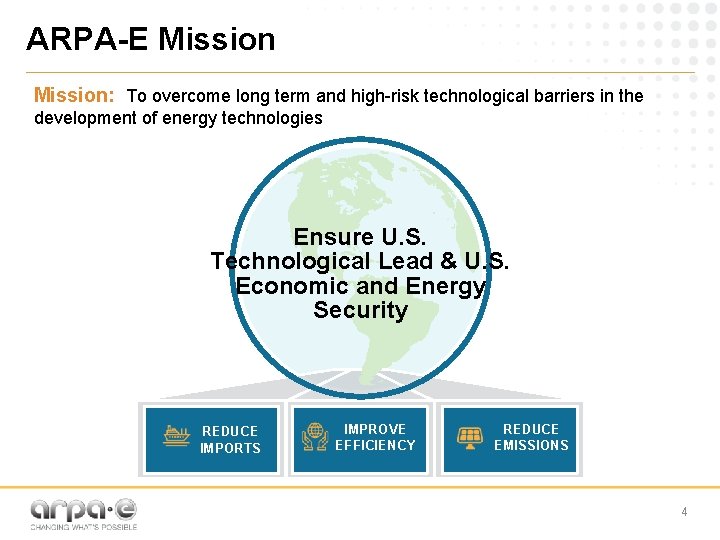 ARPA-E Mission

Mission: To overcome long term and high-risk technological barriers in the development of energy technologies

Ensure U.S. Technological Lead & U.S. Economic and Energy Security

REDUCE IMPORTS

IMPROVE EFFICIENCY

REDUCE EMISSIONS

arpa·e
CHANGING WHAT'S POSSIBLE

4